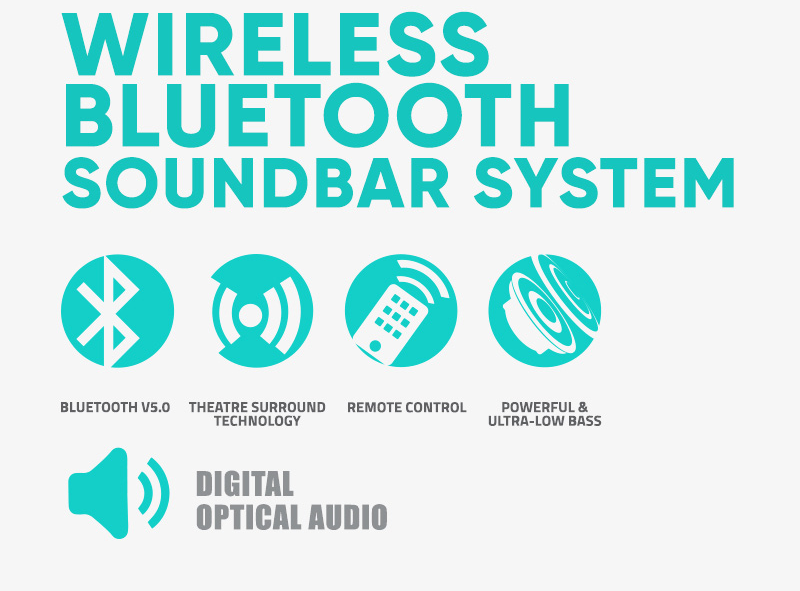 WIRELESS BLUETOOTH SOUNDBAR SYSTEM

BLUETOOTH V5.0

THEATRE SURROUND TECHNOLOGY

REMOTE CONTROL

POWERFUL & ULTRA-LOW BASS

DIGITAL OPTICAL AUDIO